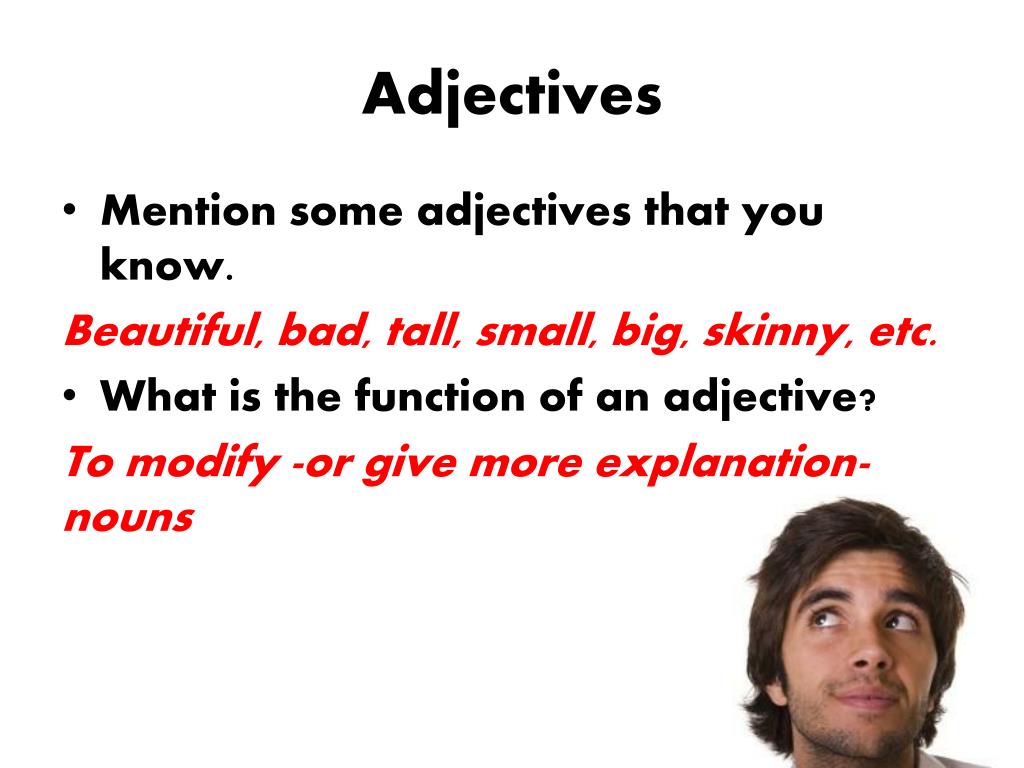 Adjectives

• Mention some adjectives that you know.

Beautiful, bad, tall, small, big, skinny, etc.

• What is the function of an adjective?

To modify -or give more explanation- nouns